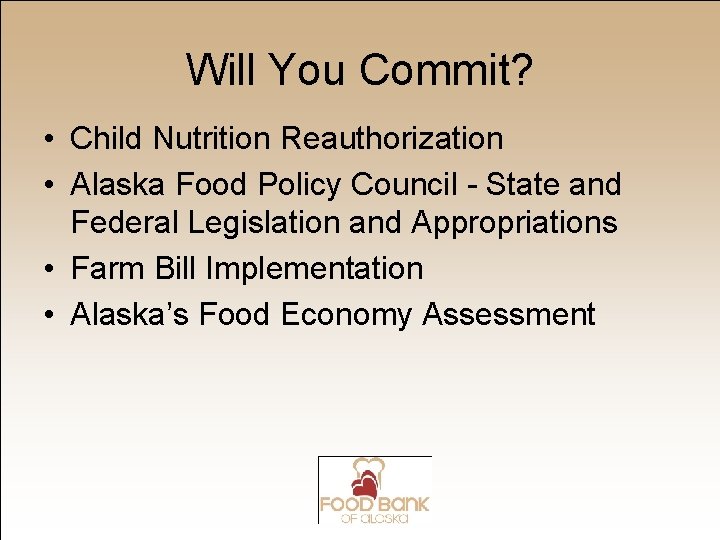 Will You Commit?

• Child Nutrition Reauthorization
• Alaska Food Policy Council - State and Federal Legislation and Appropriations
• Farm Bill Implementation
• Alaska's Food Economy Assessment

FOOD BANK
OF alaska